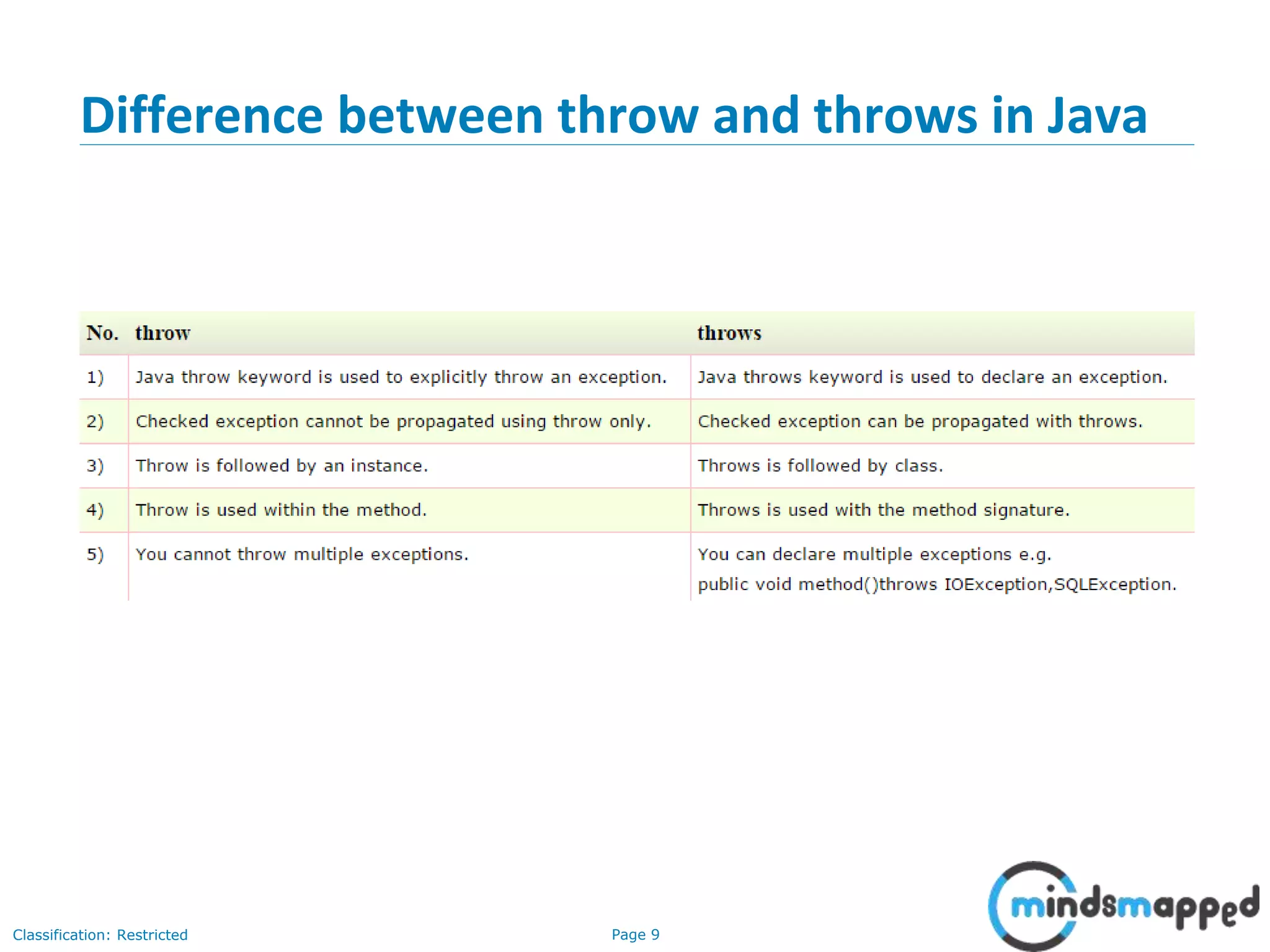 Difference between throw and throws in Java

| No. | throw | throws |
|---|---|---|
| 1) | Java throw keyword is used to explicitly throw an exception. | Java throws keyword is used to declare an exception. |
| 2) | Checked exception cannot be propagated using throw only. | Checked exception can be propagated with throws. |
| 3) | Throw is followed by an instance. | Throws is followed by class. |
| 4) | Throw is used within the method. | Throws is used with the method signature. |
| 5) | You cannot throw multiple exceptions. | You can declare multiple exceptions e.g. public void method()throws IOException,SQLException. |

Classification: Restricted

Page 9

mindsmapped